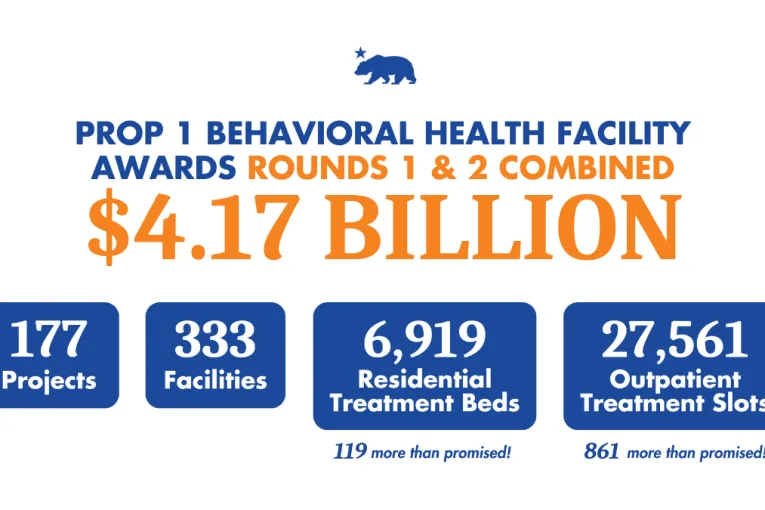 PROP 1 BEHAVIORAL HEALTH FACILITY AWARDS ROUNDS 1 & 2 COMBINED

$4.17 BILLION

177
Projects

333
Facilities

6,919
Residential Treatment Beds

119 more than promised!

27,561
Outpatient Treatment Slots

861 more than promised!